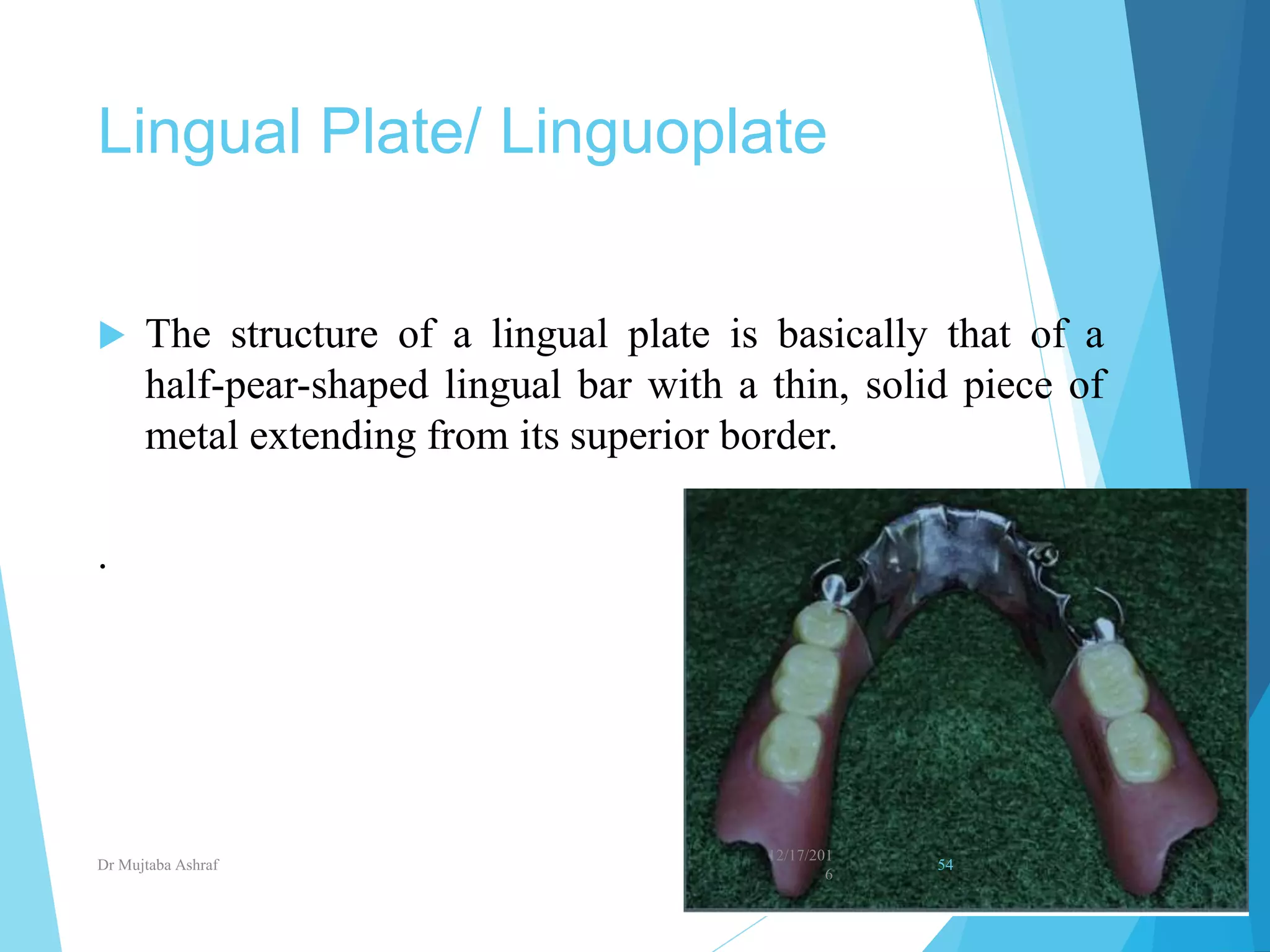 Lingual Plate/ Linguoplate

The structure of a lingual plate is basically that of a half-pear-shaped lingual bar with a thin, solid piece of metal extending from its superior border.

.

Dr Mujtaba Ashraf

12/17/2016

54